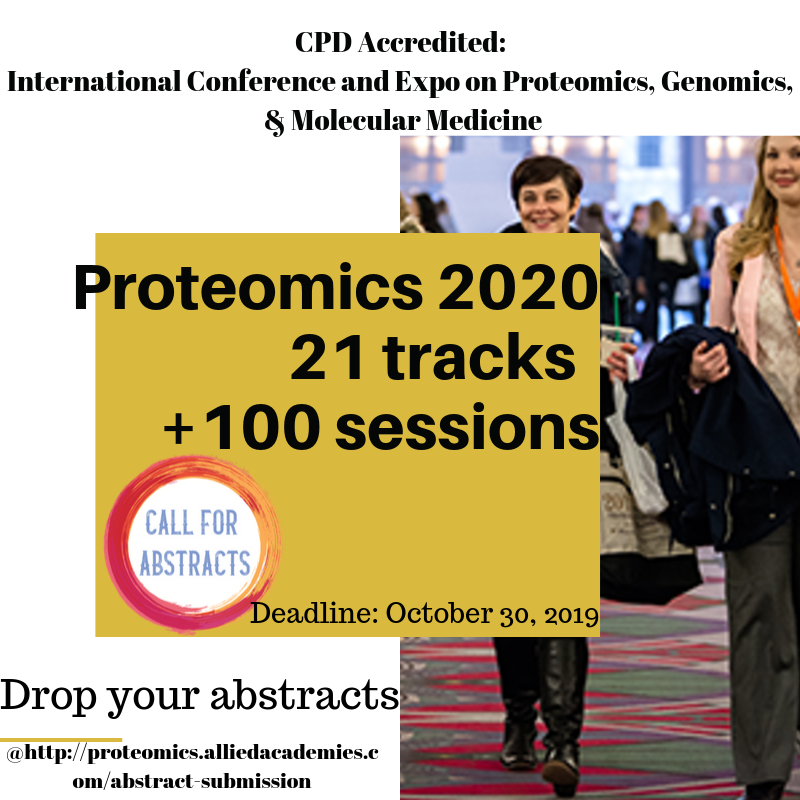 CPD Accredited:
International Conference and Expo on Proteomics, Genomics, & Molecular Medicine

Proteomics 2020
21 tracks
+100 sessions

CALL FOR ABSTRACTS

Deadline: October 30, 2019

Drop your abstracts

@http://proteomics.alliedacademies.com/abstract-submission